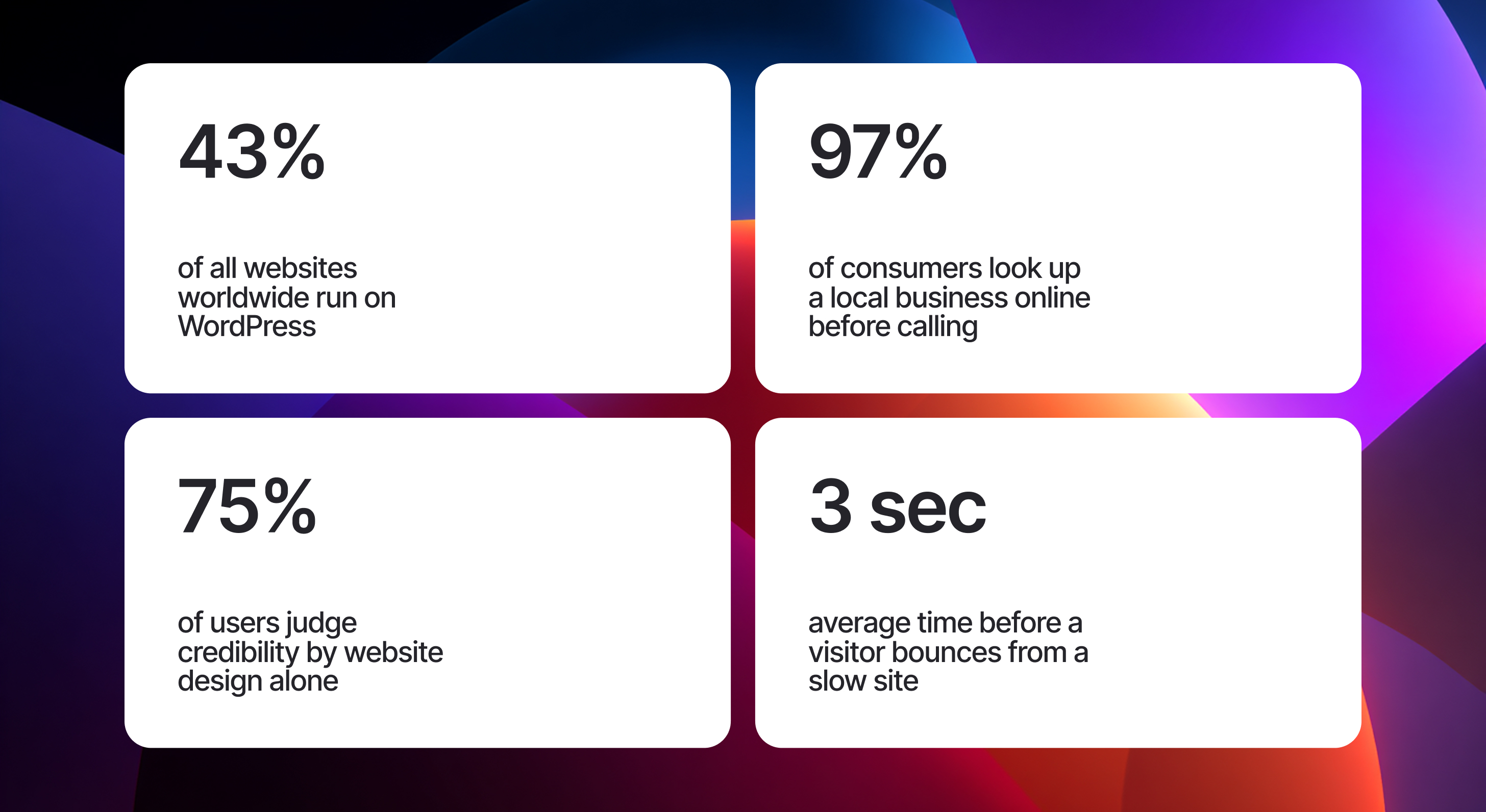 43%

of all websites worldwide run on WordPress

97%

of consumers look up a local business online before calling

75%

of users judge credibility by website design alone

3 sec

average time before a visitor bounces from a slow site